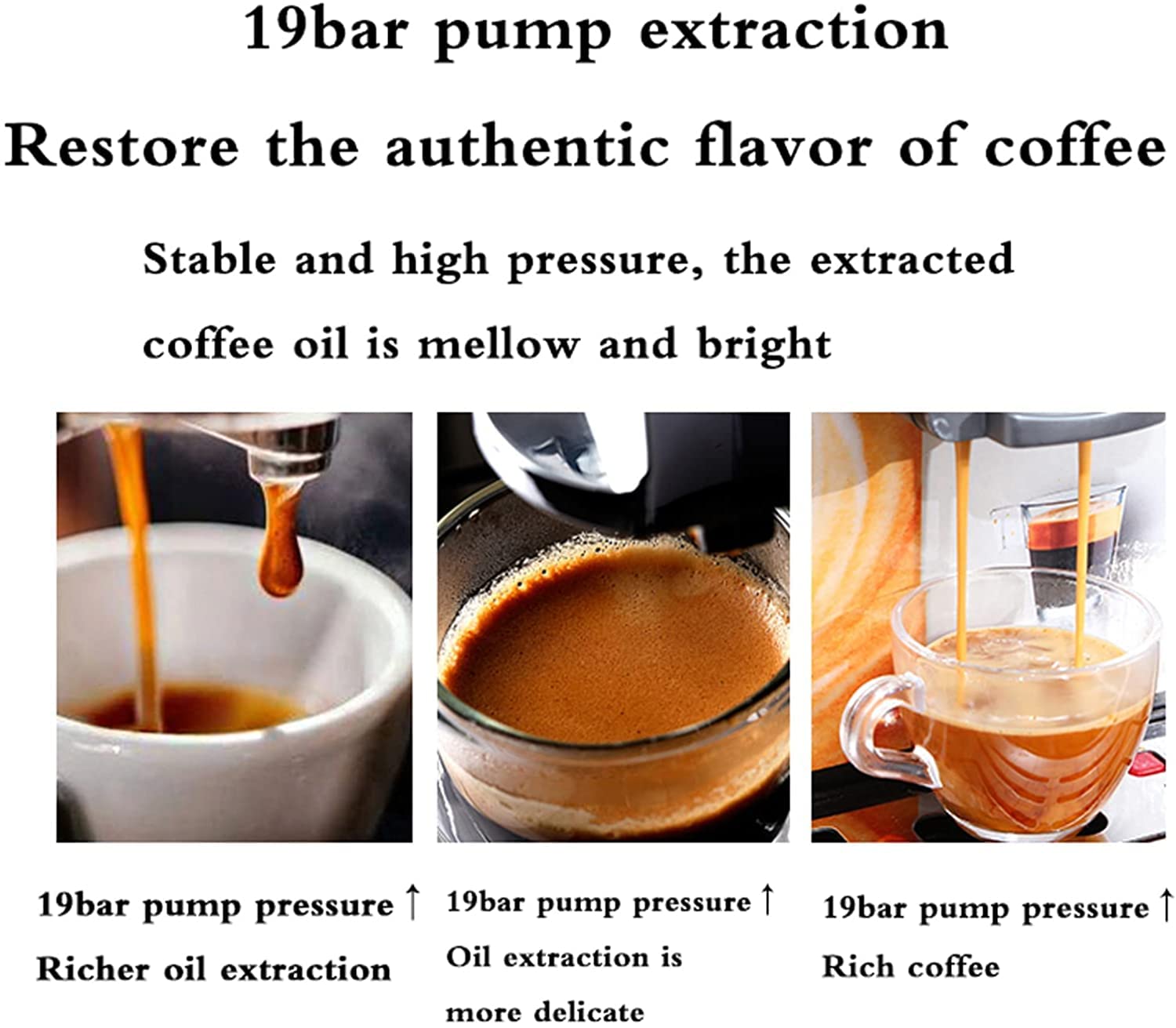 19bar pump extraction

Restore the authentic flavor of coffee

Stable and high pressure, the extracted coffee oil is mellow and bright

19bar pump pressure ↑
Richer oil extraction

19bar pump pressure ↑
Oil extraction is more delicate

19bar pump pressure ↑
Rich coffee